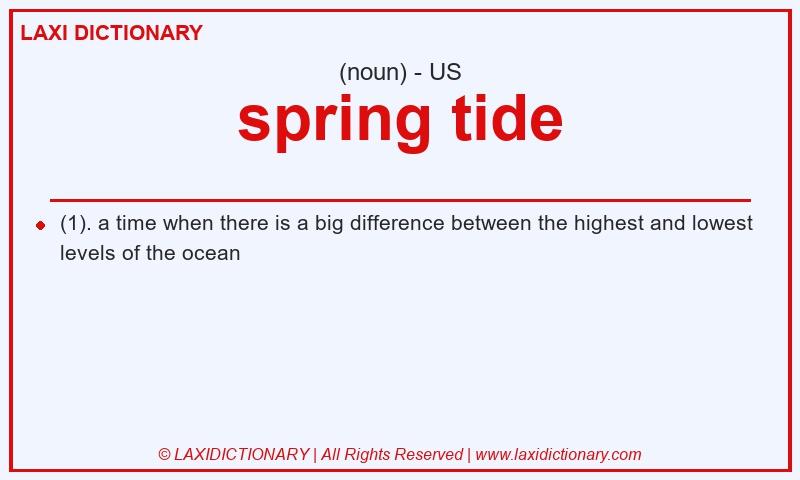 LAXI DICTIONARY

(noun) - US

spring tide

(1). a time when there is a big difference between the highest and lowest levels of the ocean

© LAXIDICTIONARY | All Rights Reserved | www.laxidictionary.com